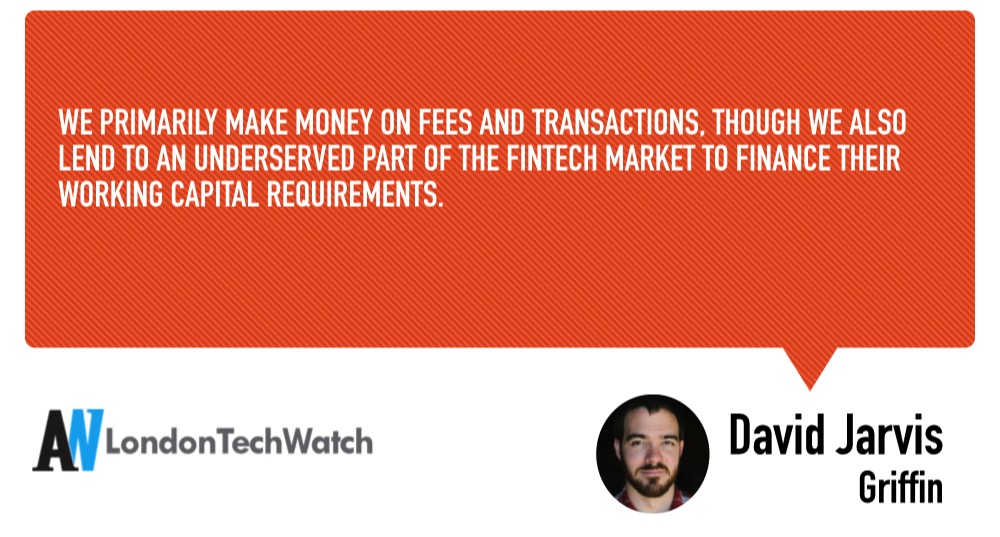 WE PRIMARILY MAKE MONEY ON FEES AND TRANSACTIONS, THOUGH WE ALSO LEND TO AN UNDERSERVED PART OF THE FINTECH MARKET TO FINANCE THEIR WORKING CAPITAL REQUIREMENTS.

AW LondonTechWatch

David Jarvis
Griffin